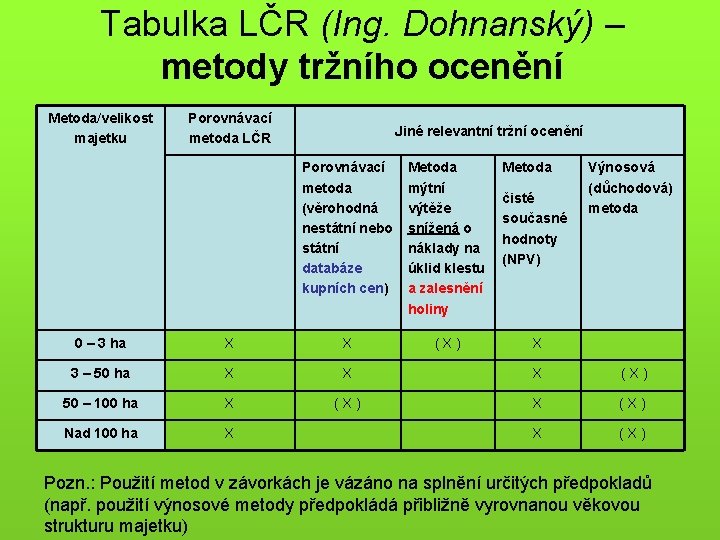 Tabulka LČR (Ing. Dohnanský) – metody tržního ocenění

| Metoda/velikost majetku | Porovnávací metoda LČR | Jiné relevantní tržní ocenění | | | |
|---|---|---|---|---|---|
| | | Porovnávací metoda (věrohodná nestátní nebo státní databáze kupních cen) | Metoda mýtní výtěže snížená o náklady na úklid klestu a zalesnění holiny | Metoda čisté současné hodnoty (NPV) | Výnosová (důchodová) metoda |
| 0 – 3 ha | X | X | ( X ) | X | |
| 3 – 50 ha | X | X | | X | ( X ) |
| 50 – 100 ha | X | ( X ) | | X | ( X ) |
| Nad 100 ha | X | | | X | ( X ) |

Pozn.: Použití metod v závorkách je vázáno na splnění určitých předpokladů (např. použití výnosové metody předpokládá přibližně vyrovnanou věkovou strukturu majetku)